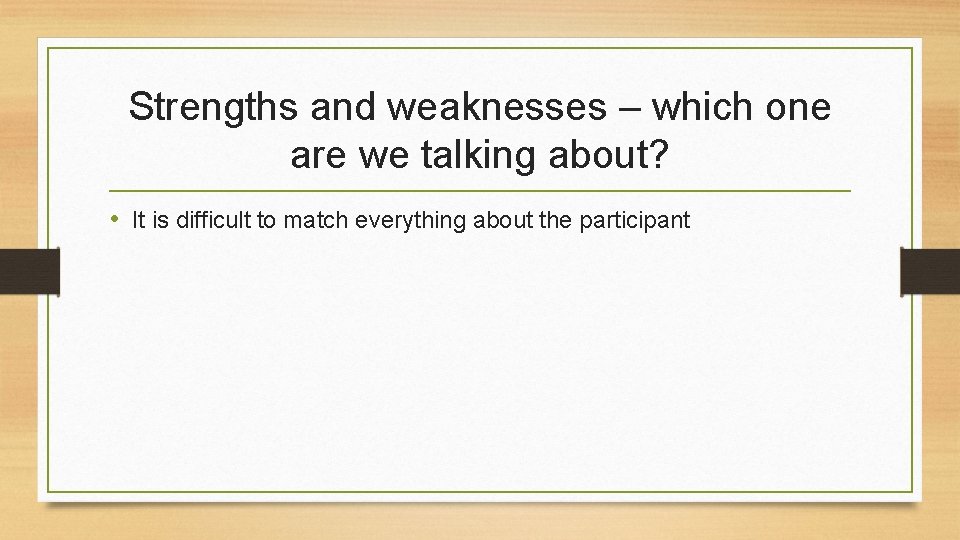 Strengths and weaknesses – which one are we talking about?

• It is difficult to match everything about the participant